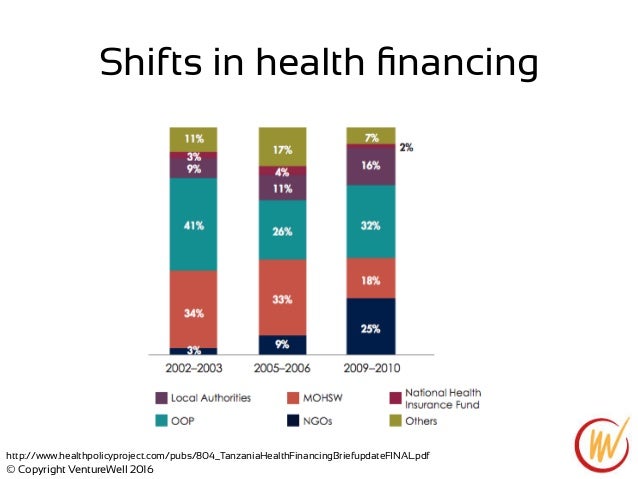 Shifts in health financing

11%
3%
9%
41%
34%
3%

17%
4%
11%
26%
33%
9%

7%
2%
16%
32%
18%
25%

2002–2003
2005–2006
2009–2010

Local Authorities
MOHSW
National Health Insurance Fund
OOP
NGOs
Others

http://www.healthpolicyproject.com/pubs/804_TanzaniaHealthFinancingBriefupdateFINAL.pdf
© Copyright VentureWell 2016